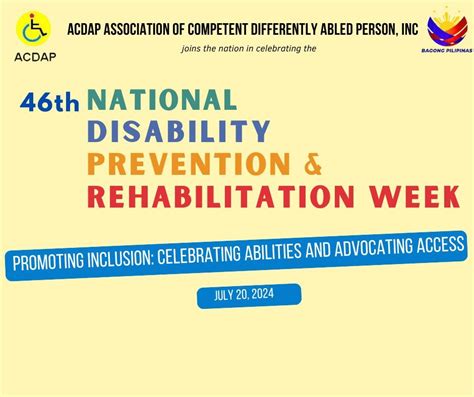 ACDAP

ACDAP ASSOCIATION OF COMPETENT DIFFERENTLY ABLED PERSON, INC

joins the nation in celebrating the

BAGONG PILIPINAS

46th NATIONAL DISABILITY PREVENTION & REHABILITATION WEEK

PROMOTING INCLUSION: CELEBRATING ABILITIES AND ADVOCATING ACCESS

JULY 20, 2024